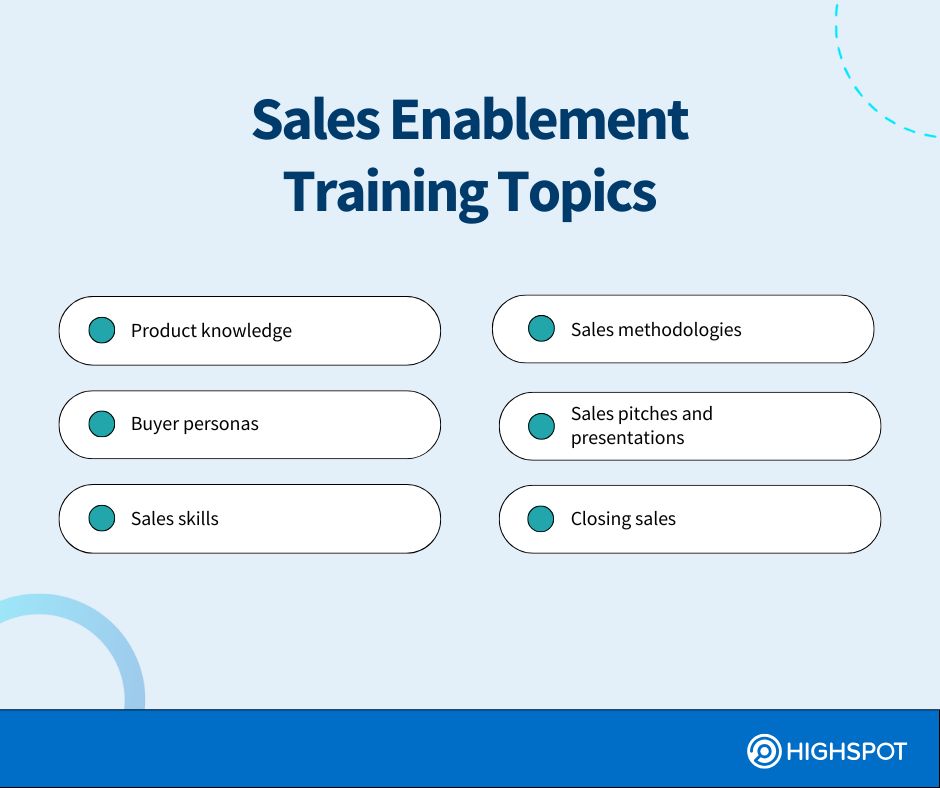 Sales Enablement Training Topics

Product knowledge

Buyer personas

Sales skills

Sales methodologies

Sales pitches and presentations

Closing sales

HIGHSPOT